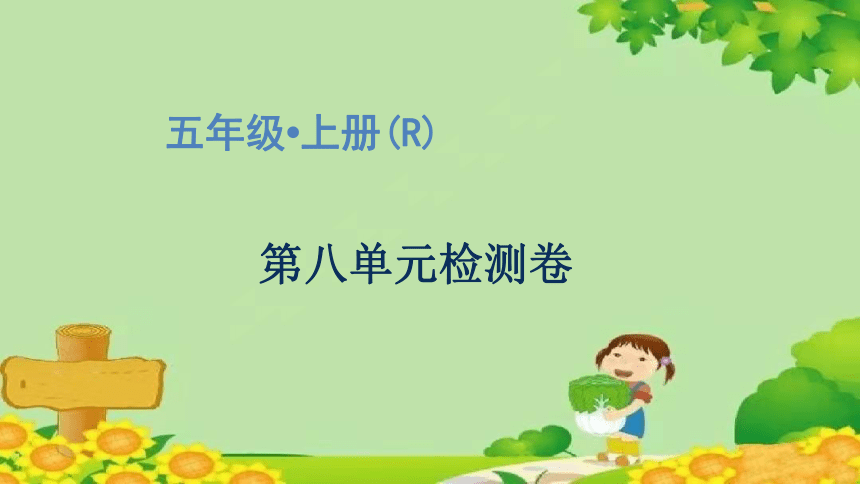 五年级•上册(R)

第八单元检测卷